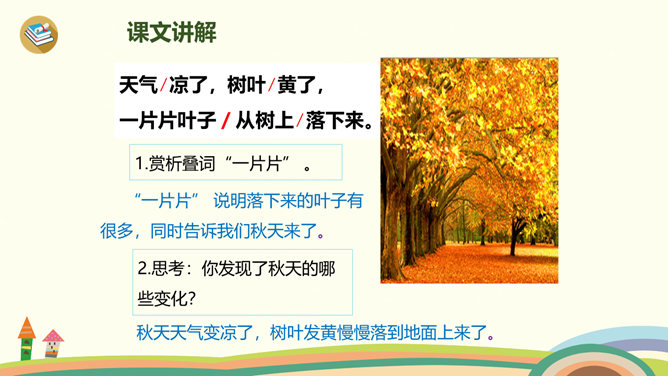 课文讲解

天气/凉了，树叶/黄了，
一片片叶子 / 从树上/落下来。

1.赏析叠词“一片片”。

“一片片” 说明落下来的叶子有很多，同时告诉我们秋天来了。

2.思考：你发现了秋天的哪些变化?

秋天天气变凉了，树叶发黄慢慢落到地面上来了。